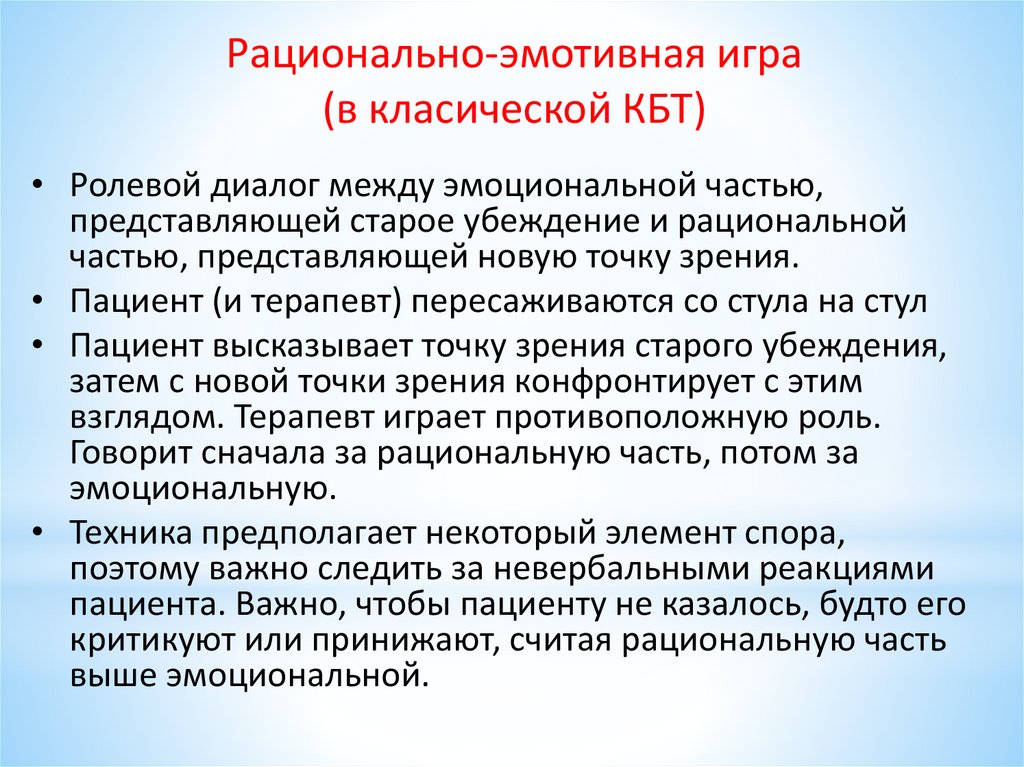 Рационально-эмотивная игра
(в класической КБТ)

• Ролевой диалог между эмоциональной частью, представляющей старое убеждение и рациональной частью, представляющей новую точку зрения.

• Пациент (и терапевт) пересаживаются со стула на стул

• Пациент высказывает точку зрения старого убеждения, затем с новой точки зрения конфронтирует с этим взглядом. Терапевт играет противоположную роль. Говорит сначала за рациональную часть, потом за эмоциональную.

• Техника предполагает некоторый элемент спора, поэтому важно следить за невербальными реакциями пациента. Важно, чтобы пациенту не казалось, будто его критикуют или принижают, считая рациональную часть выше эмоциональной.